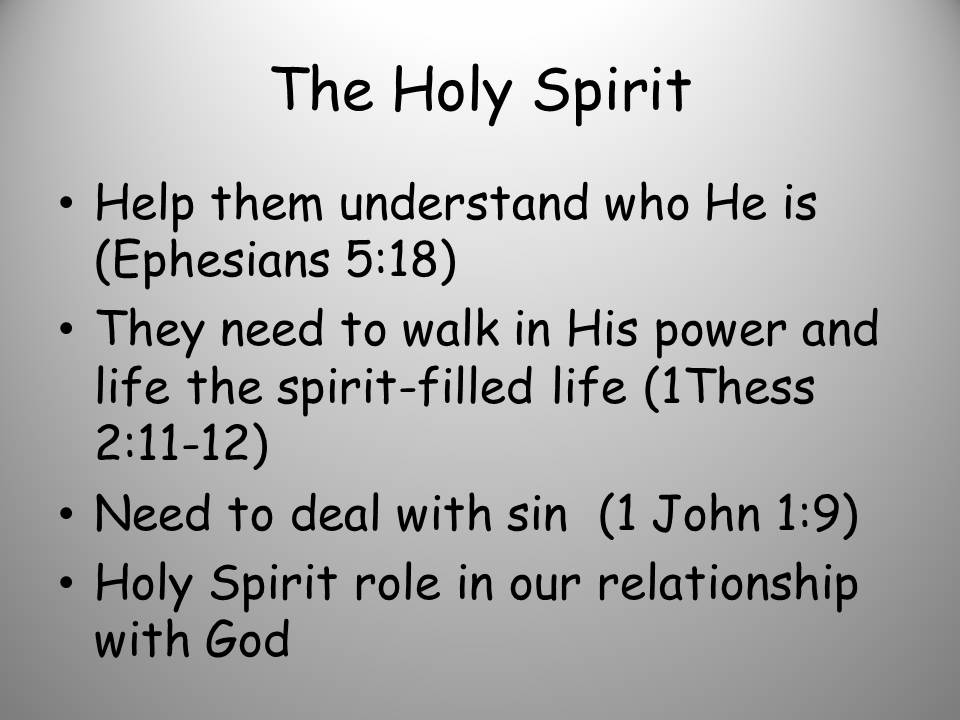 The Holy Spirit

• Help them understand who He is (Ephesians 5:18)
• They need to walk in His power and life the spirit-filled life (1Thess 2:11-12)
• Need to deal with sin (1 John 1:9)
• Holy Spirit role in our relationship with God